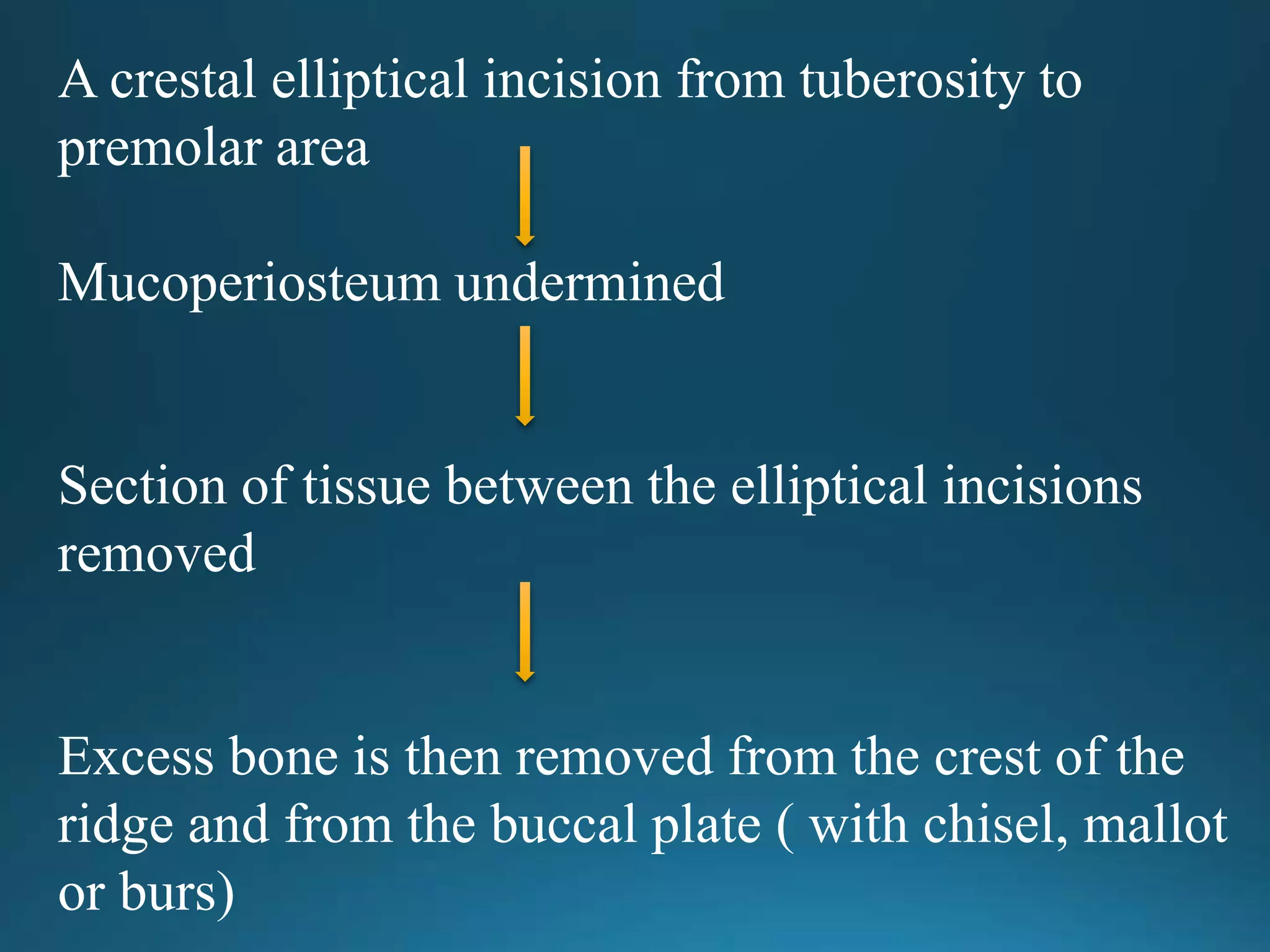 A crestal elliptical incision from tuberosity to premolar area

Mucoperiosteum undermined

Section of tissue between the elliptical incisions removed

Excess bone is then removed from the crest of the ridge and from the buccal plate ( with chisel, mallot or burs)